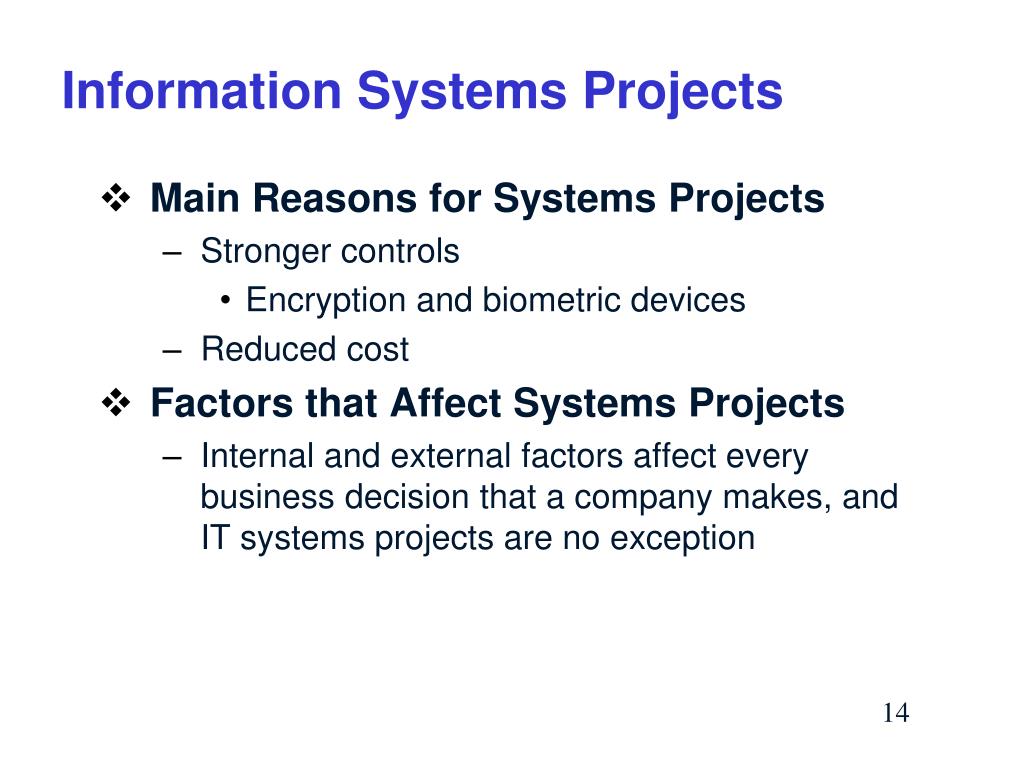 Information Systems Projects

❖ Main Reasons for Systems Projects

– Stronger controls

• Encryption and biometric devices

– Reduced cost

❖ Factors that Affect Systems Projects

– Internal and external factors affect every business decision that a company makes, and IT systems projects are no exception

14